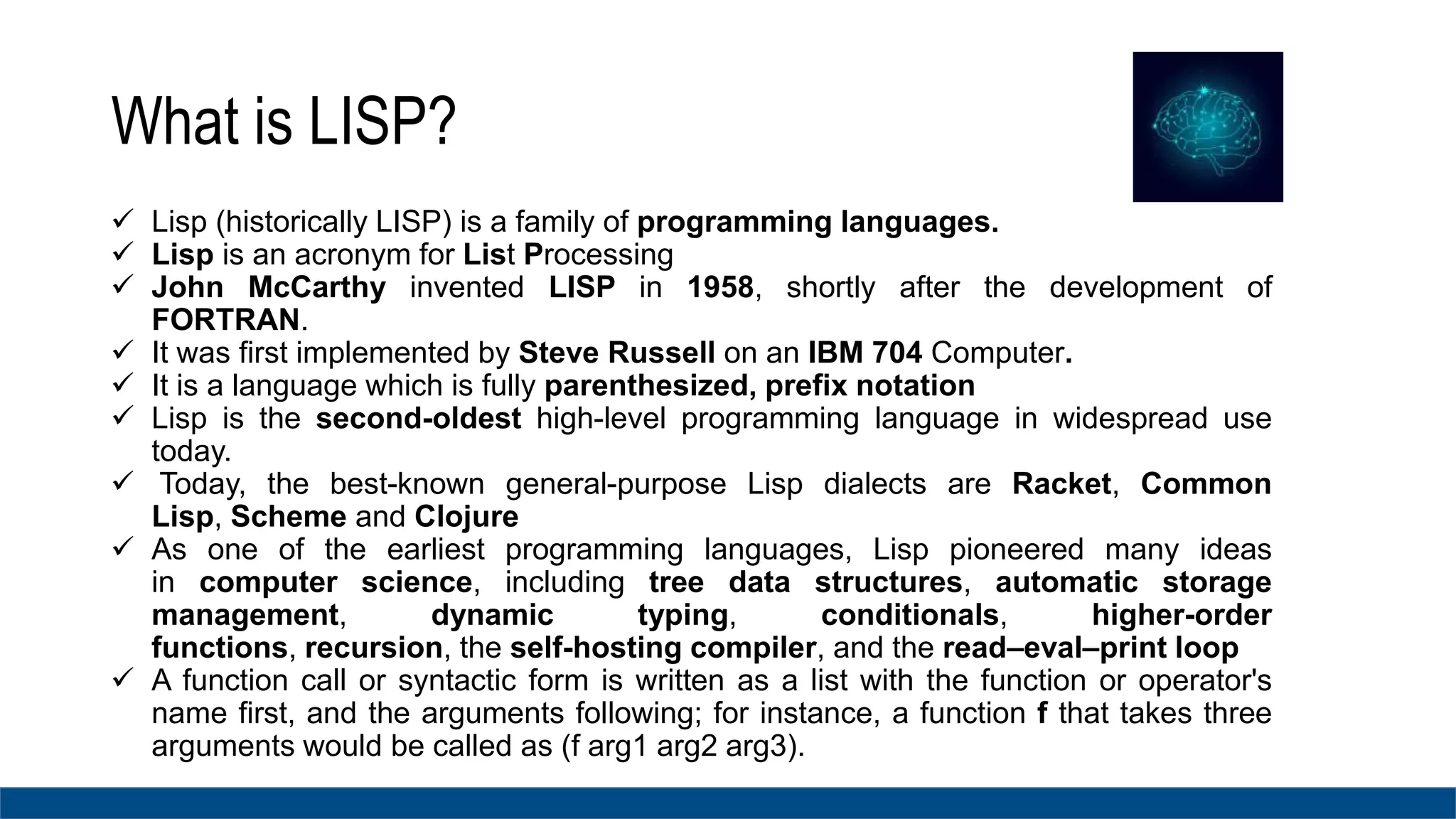 What is LISP?

✓ Lisp (historically LISP) is a family of programming languages.
✓ Lisp is an acronym for List Processing
✓ John McCarthy invented LISP in 1958, shortly after the development of FORTRAN.
✓ It was first implemented by Steve Russell on an IBM 704 Computer.
✓ It is a language which is fully parenthesized, prefix notation
✓ Lisp is the second-oldest high-level programming language in widespread use today.
✓ Today, the best-known general-purpose Lisp dialects are Racket, Common Lisp, Scheme and Clojure
✓ As one of the earliest programming languages, Lisp pioneered many ideas in computer science, including tree data structures, automatic storage management, dynamic typing, conditionals, higher-order functions, recursion, the self-hosting compiler, and the read–eval–print loop
✓ A function call or syntactic form is written as a list with the function or operator's name first, and the arguments following; for instance, a function f that takes three arguments would be called as (f arg1 arg2 arg3).